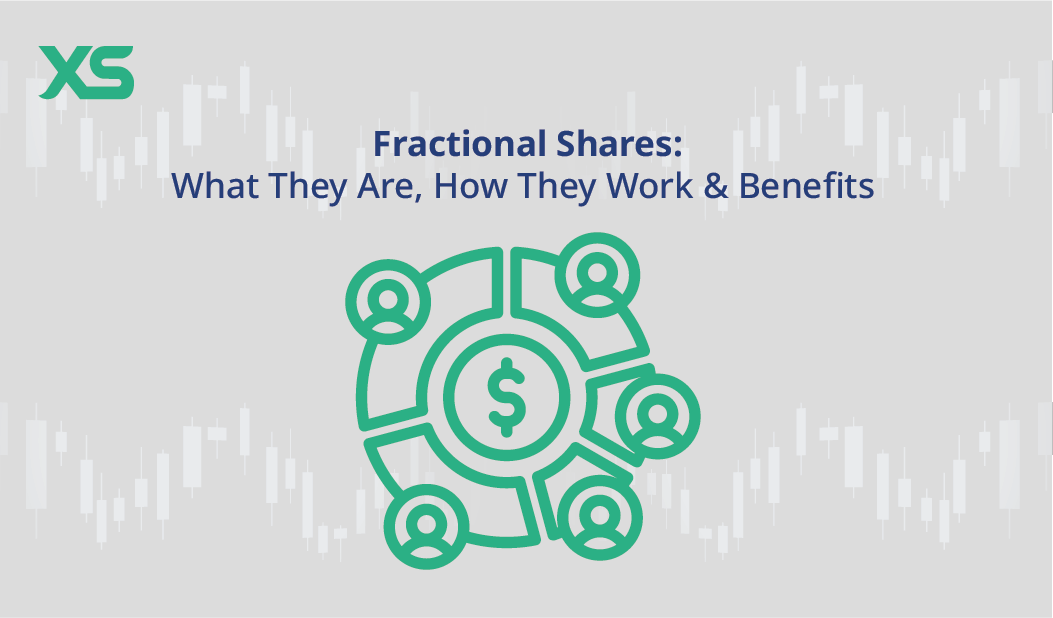 XS

Fractional Shares:
What They Are, How They Work & Benefits

$